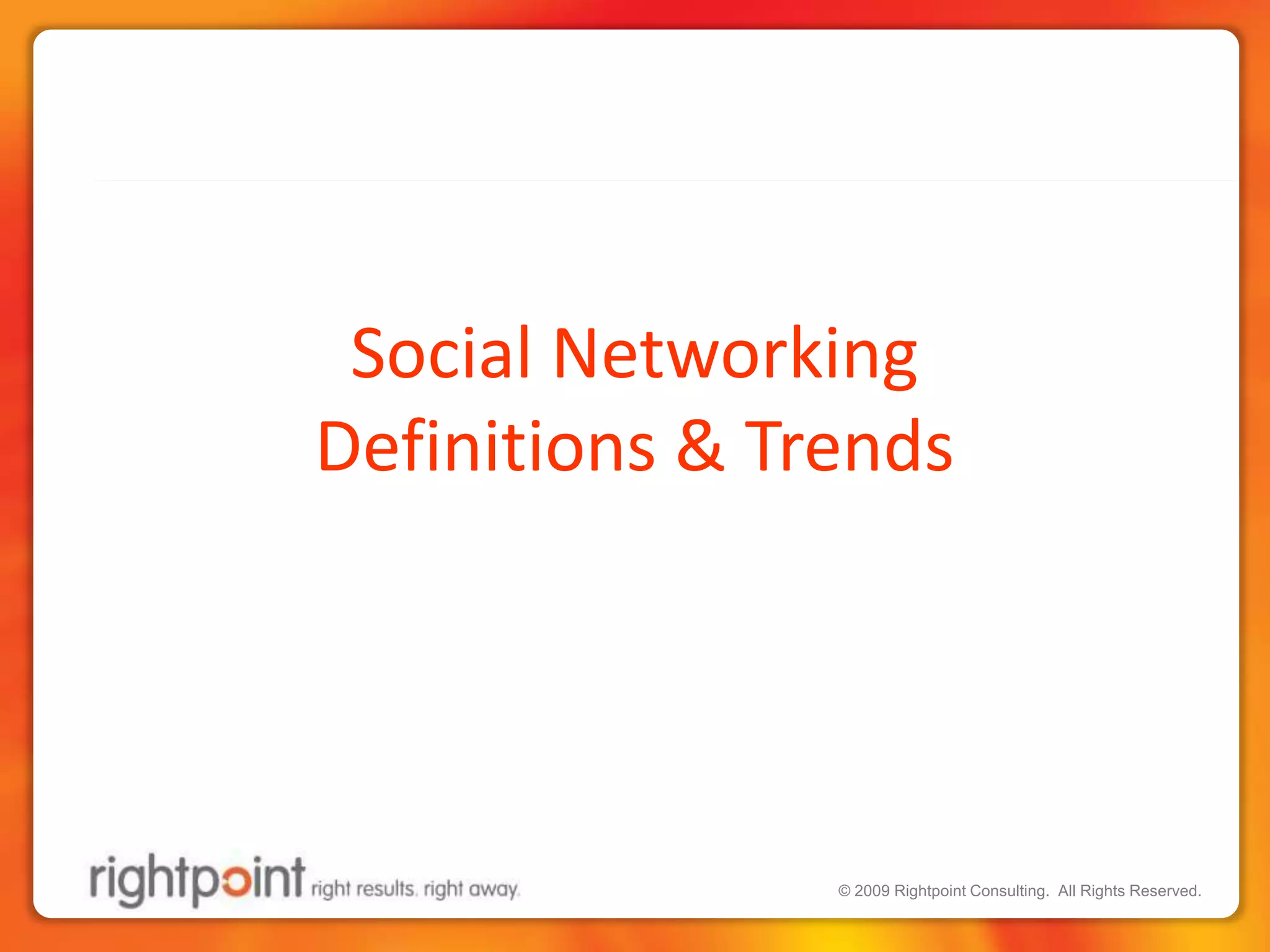 Social Networking Definitions & Trends

rightpoint right results. right away.

© 2009 Rightpoint Consulting. All Rights Reserved.